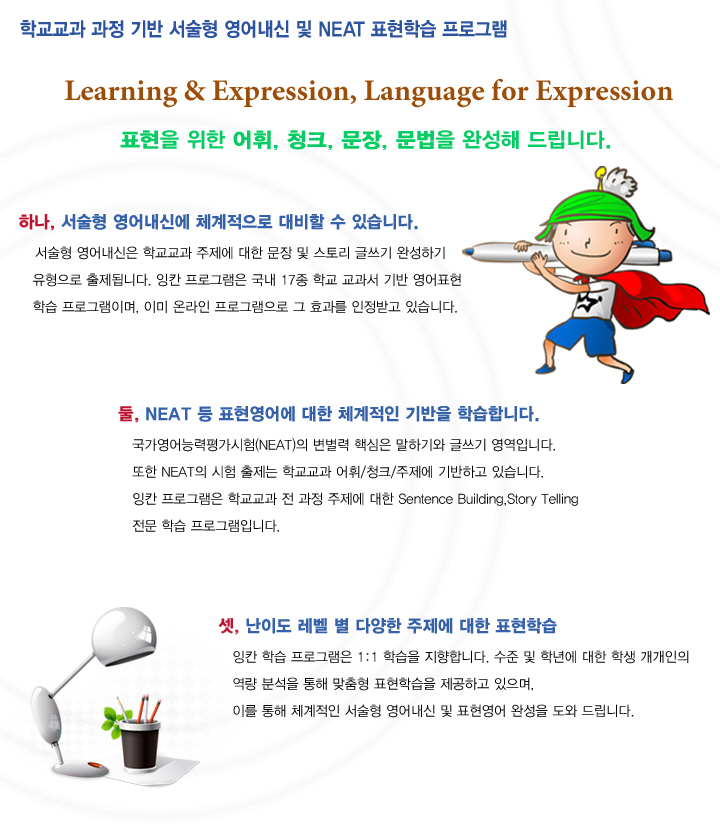 학교교과 과정 기반 서술형 영어내신 및 NEAT 표현학습 프로그램

Learning & Expression, Language for Expression

표현을 위한 어휘, 청크, 문장, 문법을 완성해 드립니다.

하나, 서술형 영어내신에 체계적으로 대비할 수 있습니다.

서술형 영어내신은 학교교과 주제에 대한 문장 및 스토리 글쓰기 완성하기 유형으로 출제됩니다. 잉칸 프로그램은 국내 17종 학교 교과서 기반 영어표현 학습 프로그램이며, 이미 온라인 프로그램으로 그 효과를 인정받고 있습니다.

둘, NEAT 등 표현영어에 대한 체계적인 기반을 학습합니다.

국가영어능력평가시험(NEAT)의 변별력 핵심은 말하기와 글쓰기 영역입니다. 또한 NEAT의 시험 출제는 학교교과 어휘/청크/주제에 기반하고 있습니다. 잉칸 프로그램은 학교교과 전 과정 주제에 대한 Sentence Building,Story Telling 전문 학습 프로그램입니다.

셋, 난이도 레벨 별 다양한 주제에 대한 표현학습

잉칸 학습 프로그램은 1:1 학습을 지향합니다. 수준 및 학년에 대한 학생 개개인의 역량 분석을 통해 맞춤형 표현학습을 제공하고 있으며, 이를 통해 체계적인 서술형 영어내신 및 표현영어 완성을 도와 드립니다.